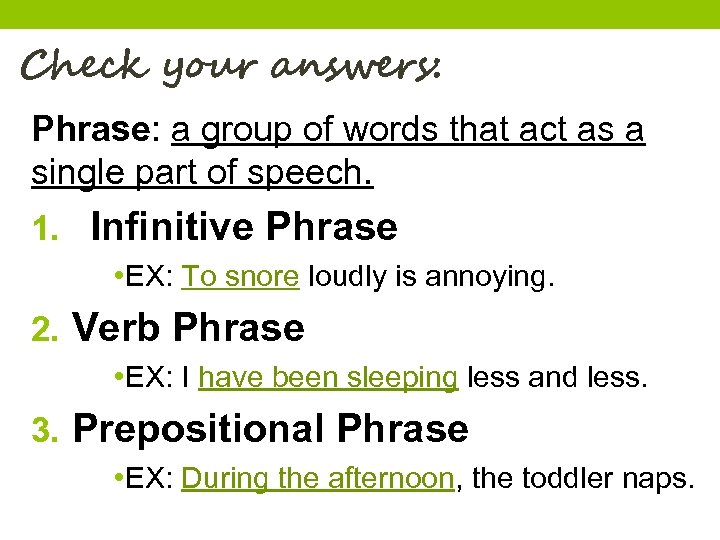 Check your answers:

Phrase: a group of words that act as a single part of speech.

1. Infinitive Phrase
•EX: To snore loudly is annoying.

2. Verb Phrase
•EX: I have been sleeping less and less.

3. Prepositional Phrase
•EX: During the afternoon, the toddler naps.